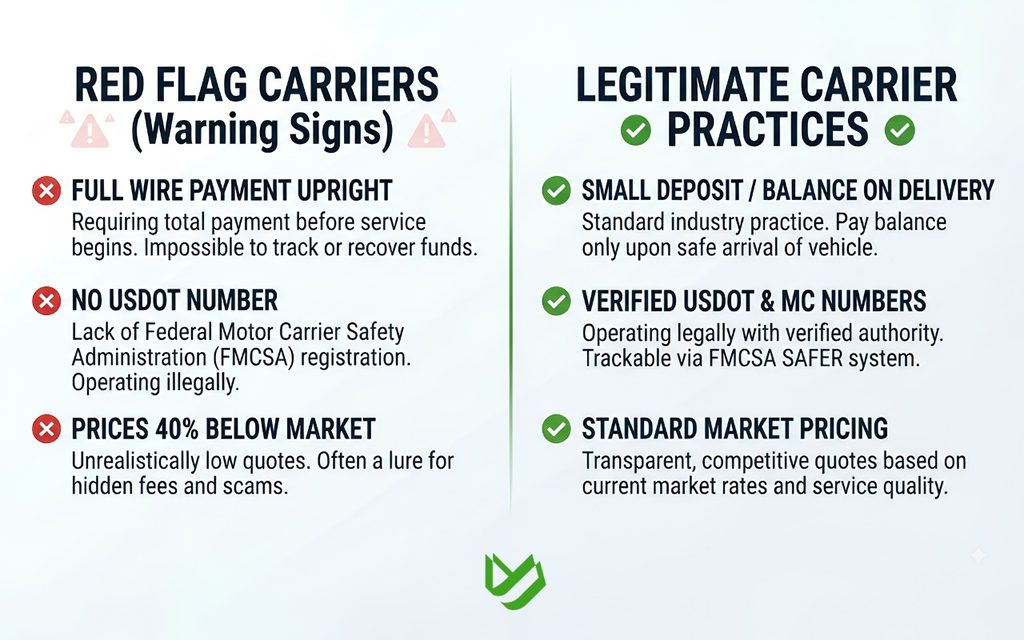 RED FLAG CARRIERS (Warning Signs)

FULL WIRE PAYMENT UPRIGHT
Requiring total payment before service begins. Impossible to track or recover funds.

NO USDOT NUMBER
Lack of Federal Motor Carrier Safety Administration (FMCSA) registration. Operating illegally.

PRICES 40% BELOW MARKET
Unrealistically low quotes. Often a lure for hidden fees and scams.

LEGITIMATE CARRIER PRACTICES

SMALL DEPOSIT / BALANCE ON DELIVERY
Standard industry practice. Pay balance only upon safe arrival of vehicle.

VERIFIED USDOT & MC NUMBERS
Operating legally with verified authority. Trackable via FMCSA SAFER system.

STANDARD MARKET PRICING
Transparent, competitive quotes based on current market rates and service quality.